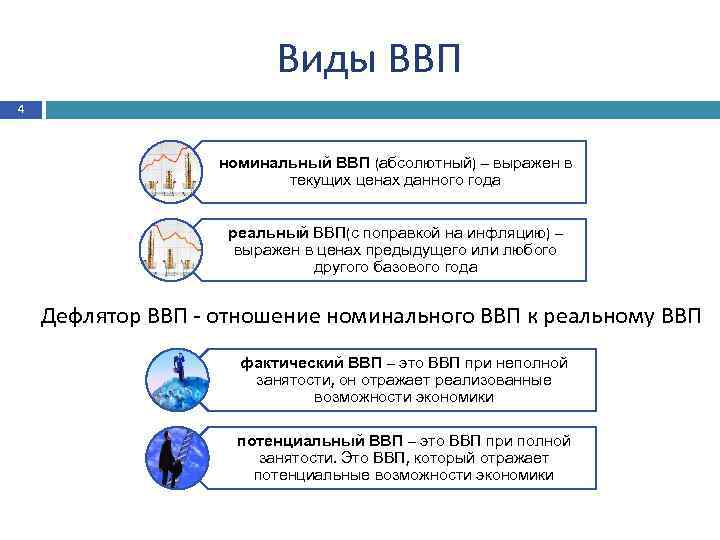 Виды ВВП

4

номинальный ВВП (абсолютный) – выражен в текущих ценах данного года

реальный ВВП(с поправкой на инфляцию) – выражен в ценах предыдущего или любого другого базового года

Дефлятор ВВП - отношение номинального ВВП к реальному ВВП

фактический ВВП – это ВВП при неполной занятости, он отражает реализованные возможности экономики

потенциальный ВВП – это ВВП при полной занятости. Это ВВП, который отражает потенциальные возможности экономики